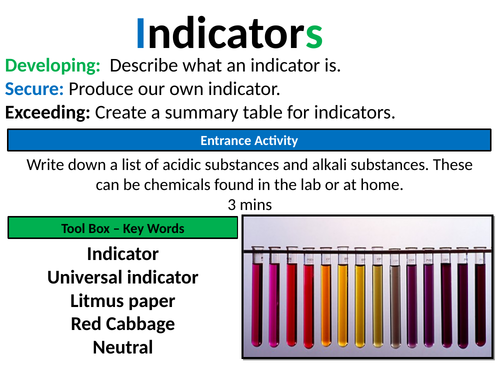 Indicators

Developing: Describe what an indicator is.
Secure: Produce our own indicator.
Exceeding: Create a summary table for indicators.

Entrance Activity

Write down a list of acidic substances and alkali substances. These can be chemicals found in the lab or at home.
3 mins

Tool Box – Key Words

Indicator
Universal indicator
Litmus paper
Red Cabbage
Neutral